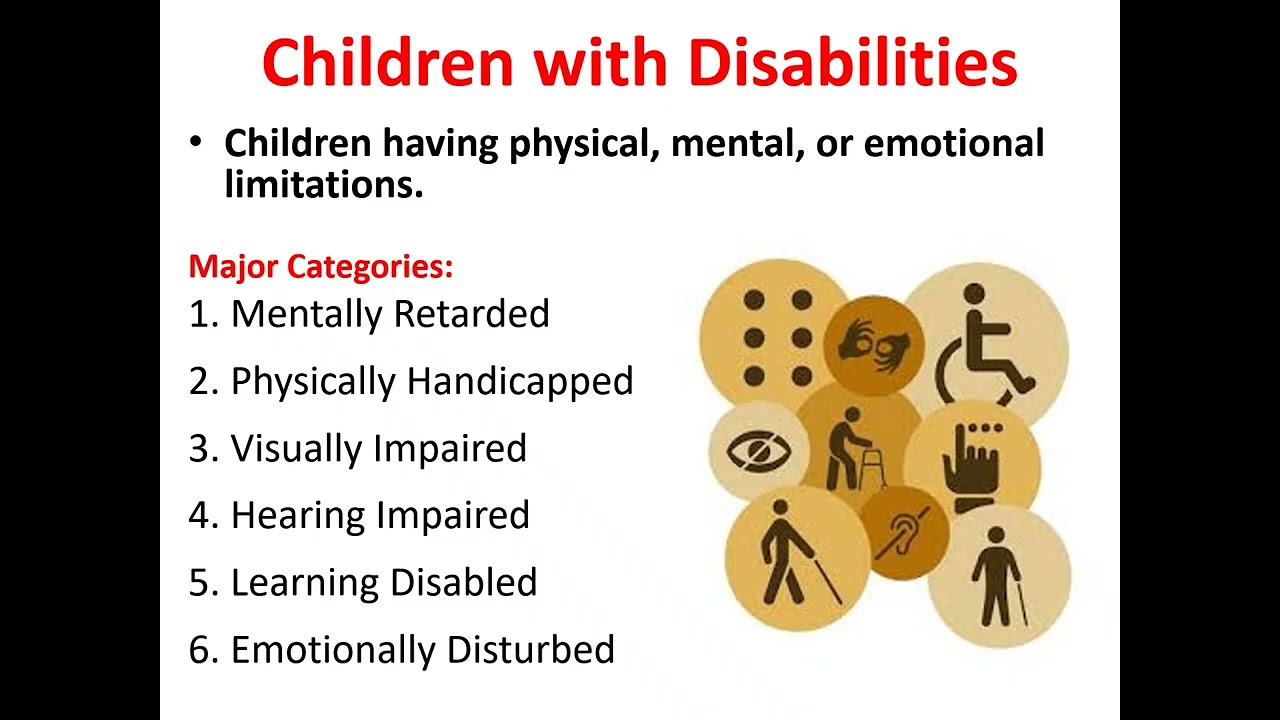 Children with Disabilities

• Children having physical, mental, or emotional limitations.

Major Categories:

1. Mentally Retarded
2. Physically Handicapped
3. Visually Impaired
4. Hearing Impaired
5. Learning Disabled
6. Emotionally Disturbed